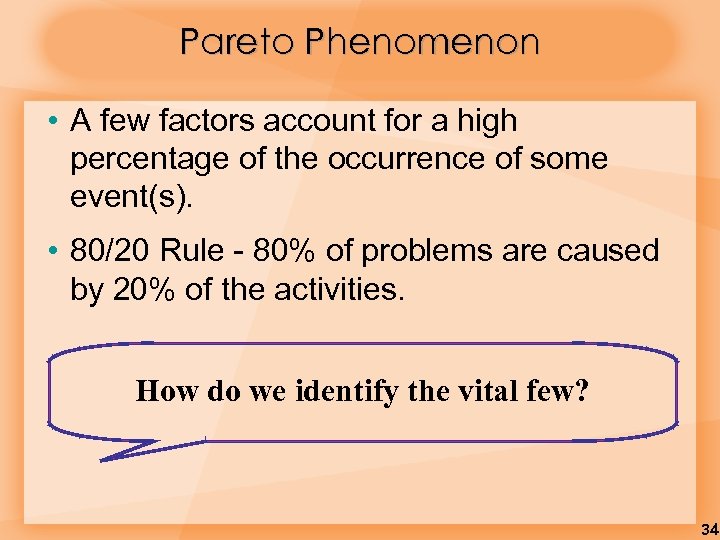 Pareto Phenomenon

• A few factors account for a high percentage of the occurrence of some event(s).

• 80/20 Rule - 80% of problems are caused by 20% of the activities.

How do we identify the vital few?

34